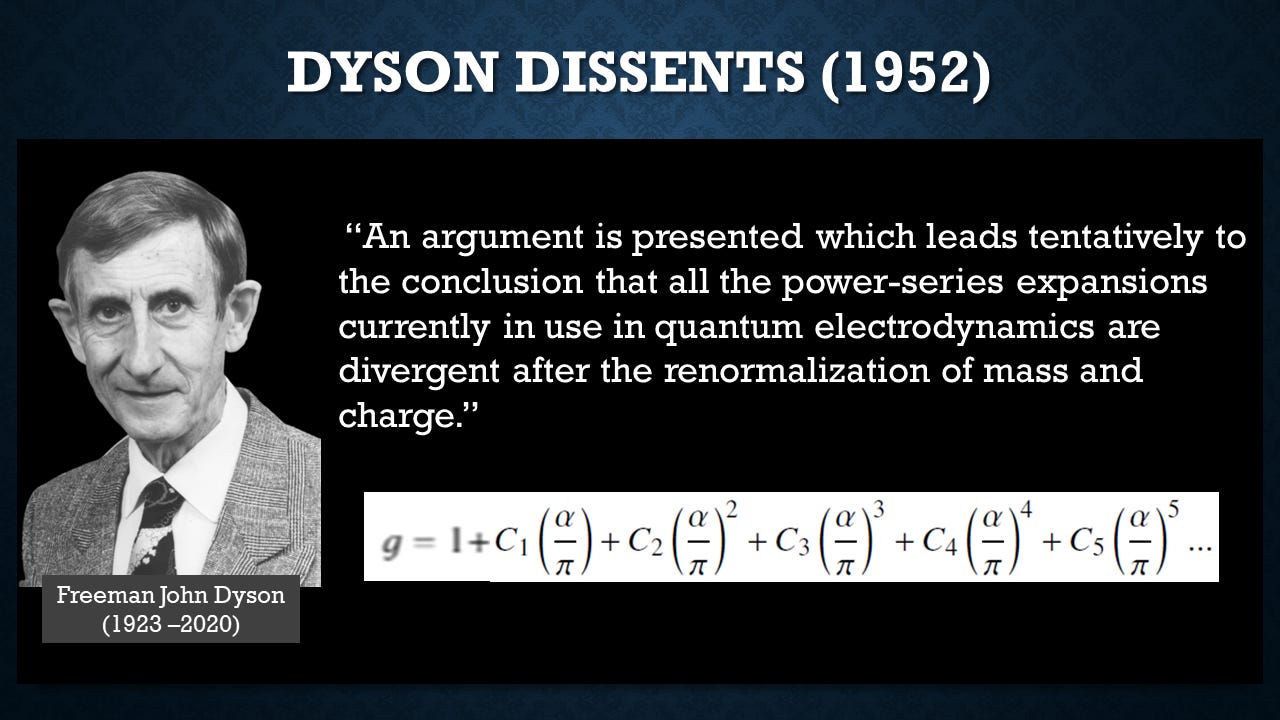 DYSON DISSENTS (1952)

"An argument is presented which leads tentatively to the conclusion that all the power-series expansions currently in use in quantum electrodynamics are divergent after the renormalization of mass and charge."

$g = 1 + C_1\left(\frac{\alpha}{\pi}\right) + C_2\left(\frac{\alpha}{\pi}\right)^2 + C_3\left(\frac{\alpha}{\pi}\right)^3 + C_4\left(\frac{\alpha}{\pi}\right)^4 + C_5\left(\frac{\alpha}{\pi}\right)^5 \ldots$

Freeman John Dyson
(1923 –2020)